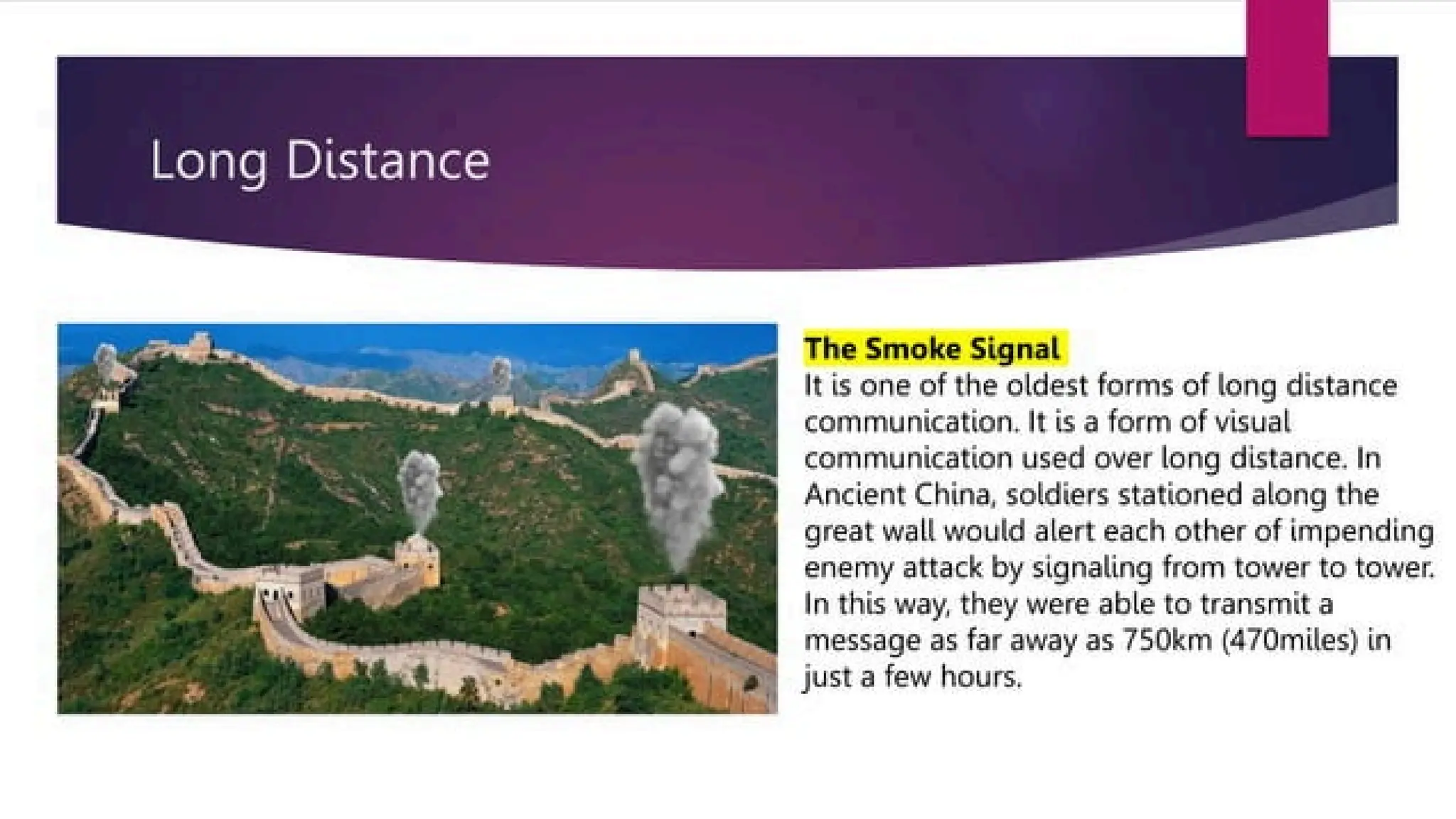 Long Distance

The Smoke Signal
It is one of the oldest forms of long distance communication. It is a form of visual communication used over long distance. In Ancient China, soldiers stationed along the great wall would alert each other of impending enemy attack by signaling from tower to tower. In this way, they were able to transmit a message as far away as 750km (470miles) in just a few hours.